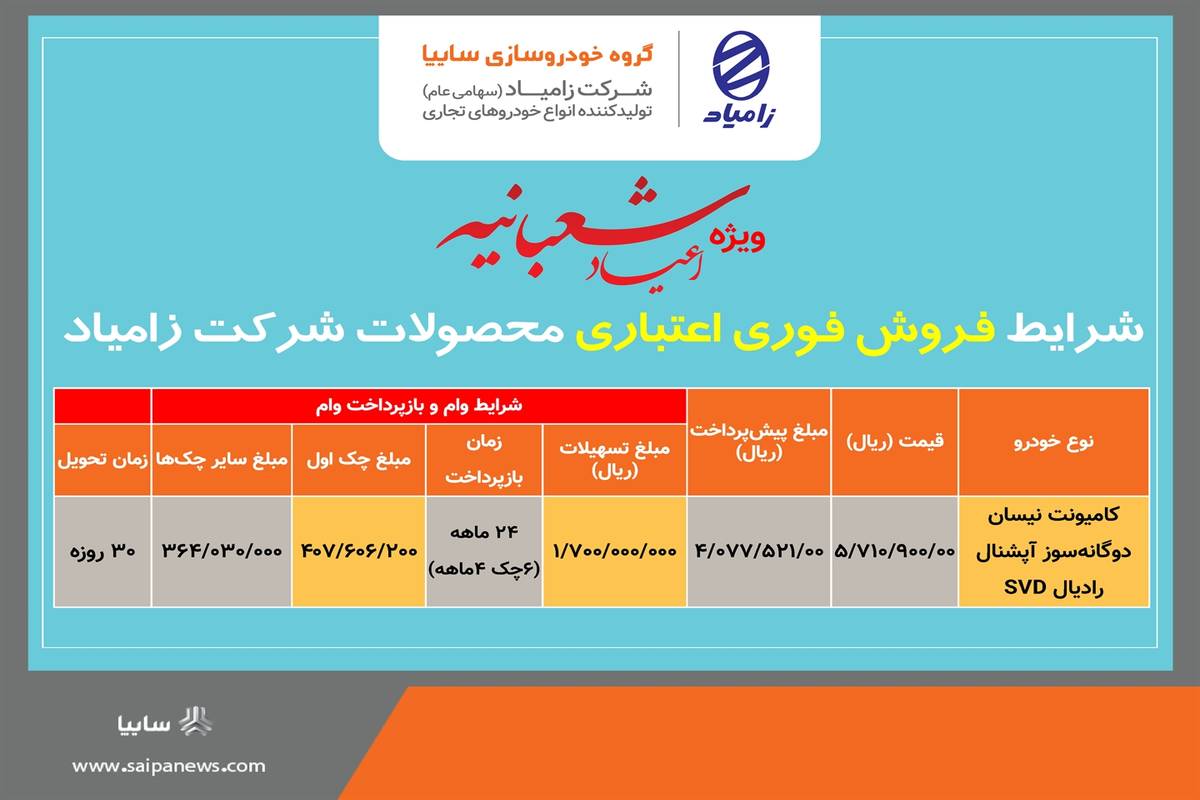 زامیاد

گروه خودروسازی سایپا
شرکت زامیاد (سهامی عام)
تولیدکننده انواع خودروهای تجاری

ویژه اعیاد شعبانیه

شرایط فروش فوری اعتباری محصولات شرکت زامیاد

| نوع خودرو | قیمت (ریال) | مبلغ پیش‌پرداخت (ریال) | شرایط وام و بازپرداخت وام | | | | |
|---|---|---|---|---|---|---|---|
| | | | مبلغ تسهیلات (ریال) | زمان بازپرداخت | مبلغ چک اول | مبلغ سایر چک‌ها | زمان تحویل |
| کامیونت نیسان دوگانه‌سوز آپشنال رادیال SVD | ۵/۷۱۰/۹۰۰/۰۰ | ۴/۰۷۷/۵۲۱/۰۰ | ۱/۷۰۰/۰۰۰/۰۰۰ | ۲۴ ماهه (۶چک ۴ماهه) | ۴۰۷/۶۰۶/۲۰۰ | ۳۶۴/۰۳۰/۰۰۰ | ۳۰ روزه |

سایپا
www.saipanews.com